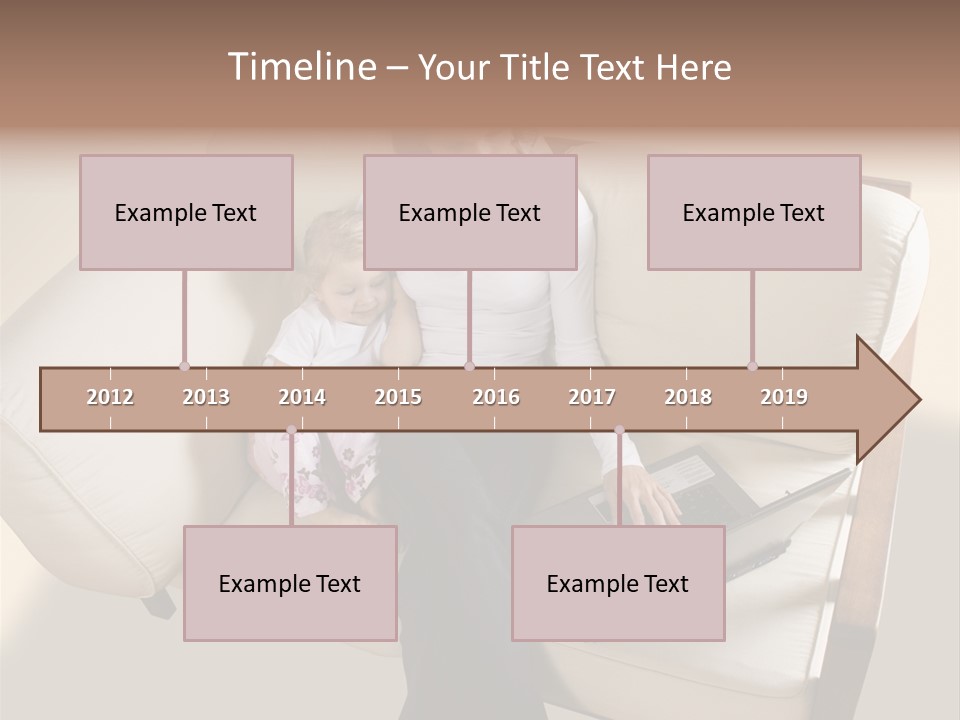 Timeline – Your Title Text Here

Example Text

Example Text

Example Text

2012 2013 2014 2015 2016 2017 2018 2019

Example Text

Example Text